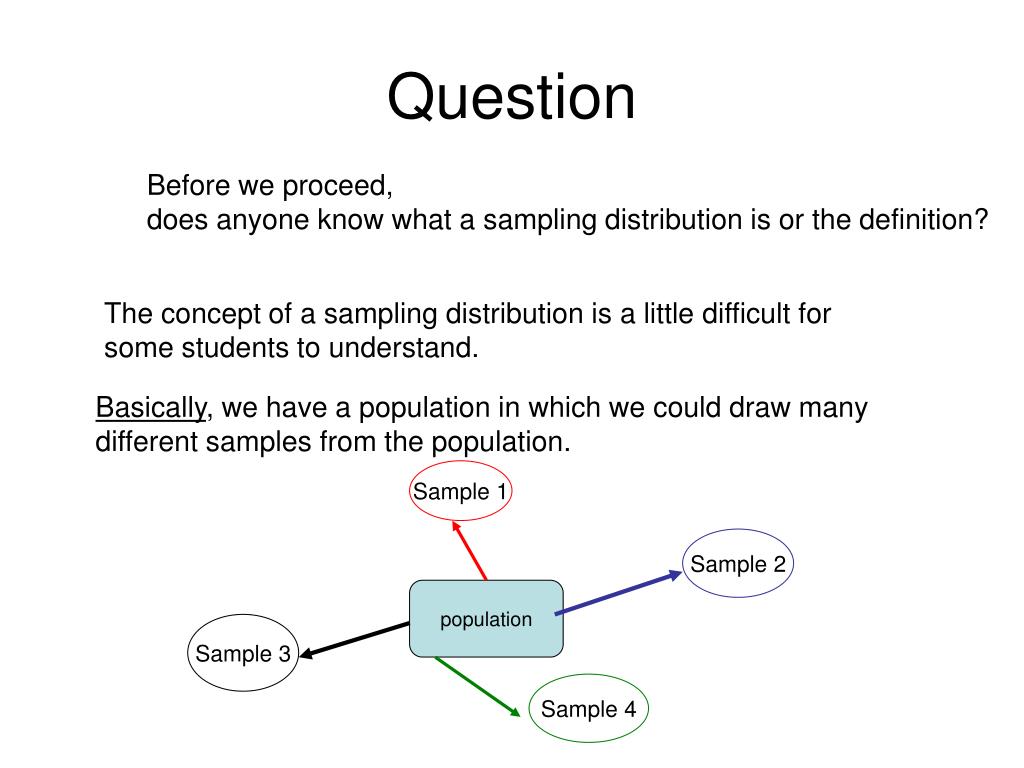 Question

Before we proceed,
does anyone know what a sampling distribution is or the definition?

The concept of a sampling distribution is a little difficult for some students to understand.

Basically, we have a population in which we could draw many different samples from the population.

Sample 1

Sample 2

population

Sample 3

Sample 4